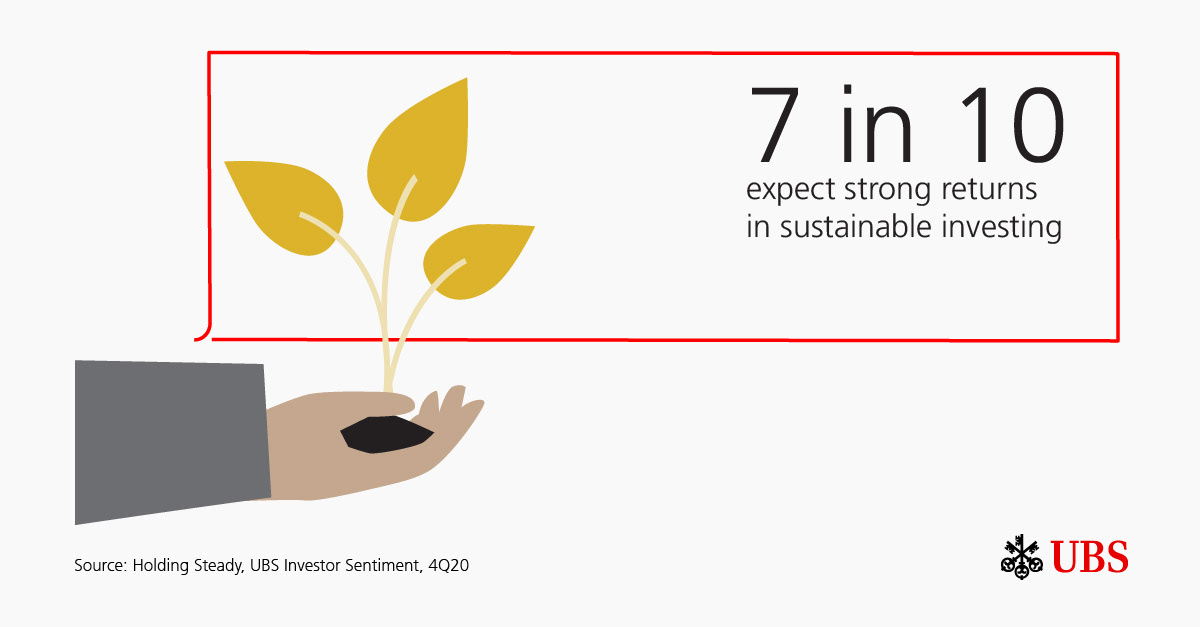 7 in 10
expect strong returns in sustainable investing

Source: Holding Steady, UBS Investor Sentiment, 4Q20

UBS